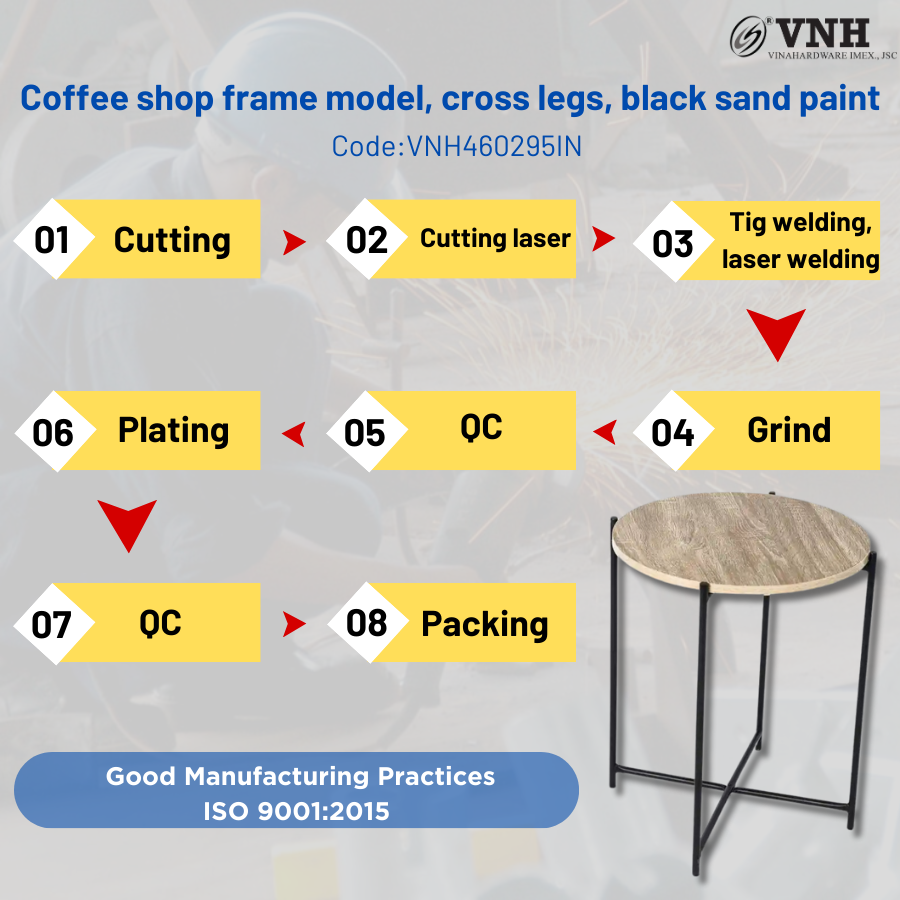 VNH
VINAHARDWARE IMEX., JSC

Coffee shop frame model, cross legs, black sand paint

Code:VNH460295IN

01 Cutting

02 Cutting laser

03 Tig welding, laser welding

04 Grind

05 QC

06 Plating

07 QC

08 Packing

Good Manufacturing Practices
ISO 9001:2015